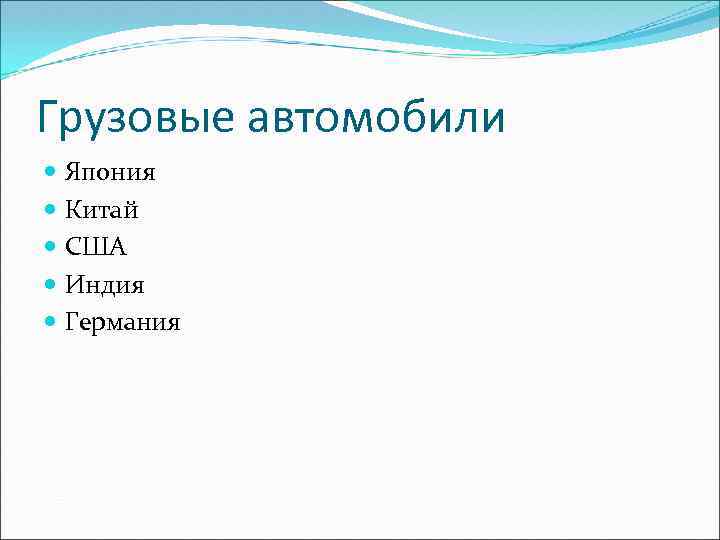 Грузовые автомобили

- Япония
- Китай
- США
- Индия
- Германия